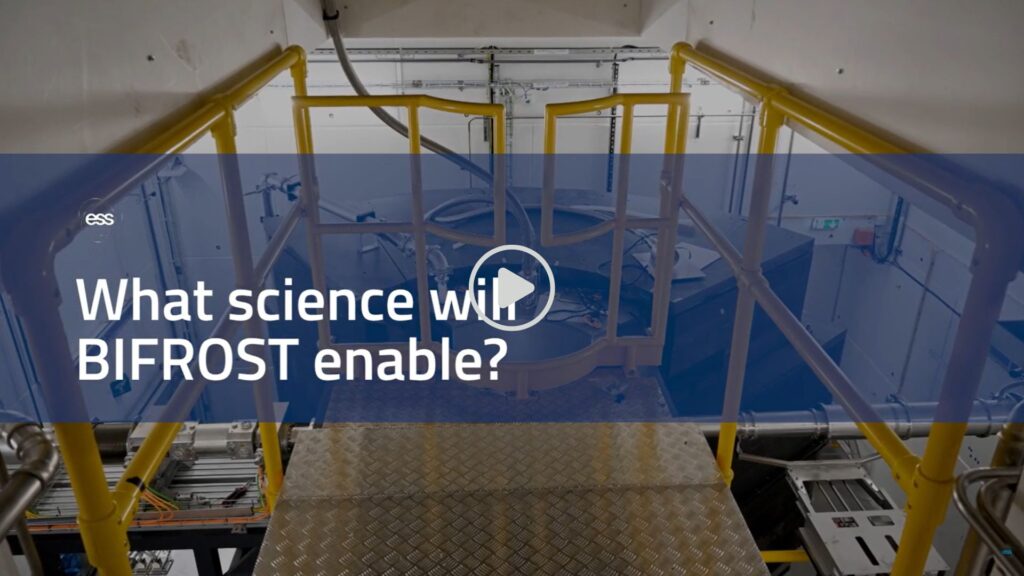 ess

What science will BIFROST enable?